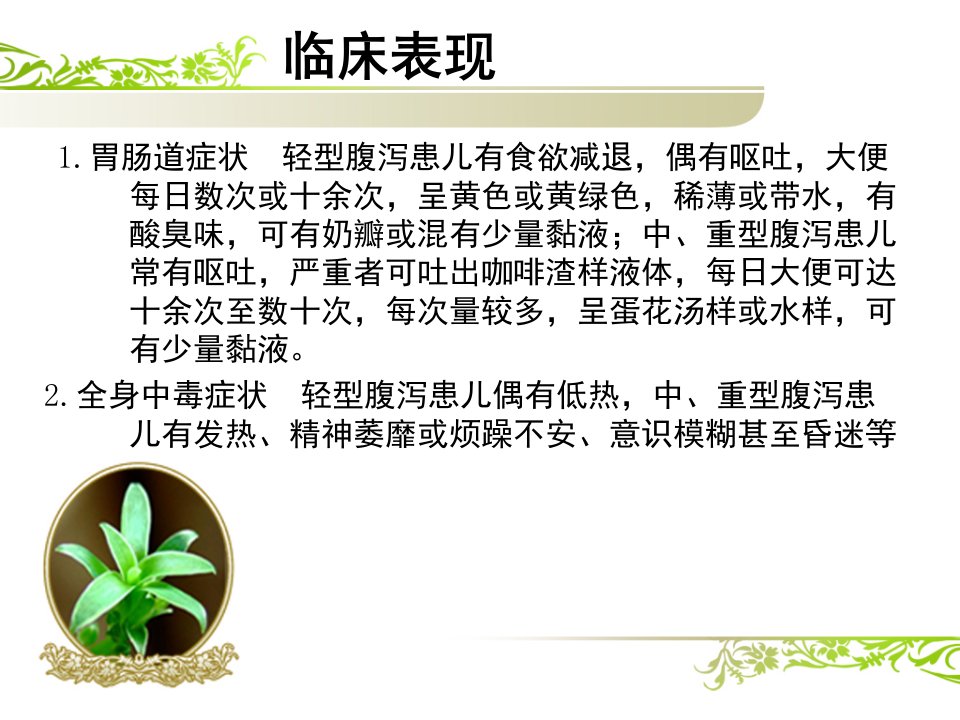 临床表现

1.胃肠道症状 轻型腹泻患儿有食欲减退，偶有呕吐，大便每日数次或十余次，呈黄色或黄绿色，稀薄或带水，有酸臭味，可有奶瓣或混有少量黏液；中、重型腹泻患儿常有呕吐，严重者可吐出咖啡渣样液体，每日大便可达十余次至数十次，每次量较多，呈蛋花汤样或水样，可有少量黏液。

2.全身中毒症状 轻型腹泻患儿偶有低热，中、重型腹泻患儿有发热、精神萎靡或烦躁不安、意识模糊甚至昏迷等